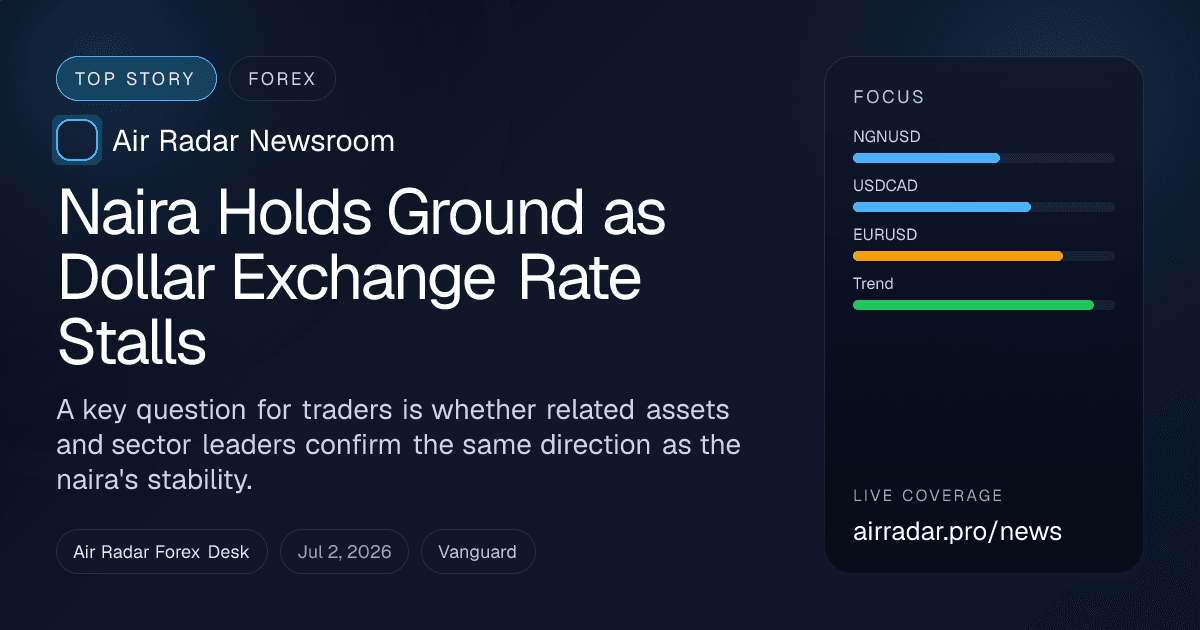 TOP STORY
FOREX

Air Radar Newsroom

Naira Holds Ground as Dollar Exchange Rate Stalls

A key question for traders is whether related assets and sector leaders confirm the same direction as the naira's stability.

Air Radar Forex Desk
Jul 2, 2026
Vanguard

FOCUS
NGNUSD
USDCAD
EURUSD
Trend

LIVE COVERAGE
airradar.pro/news